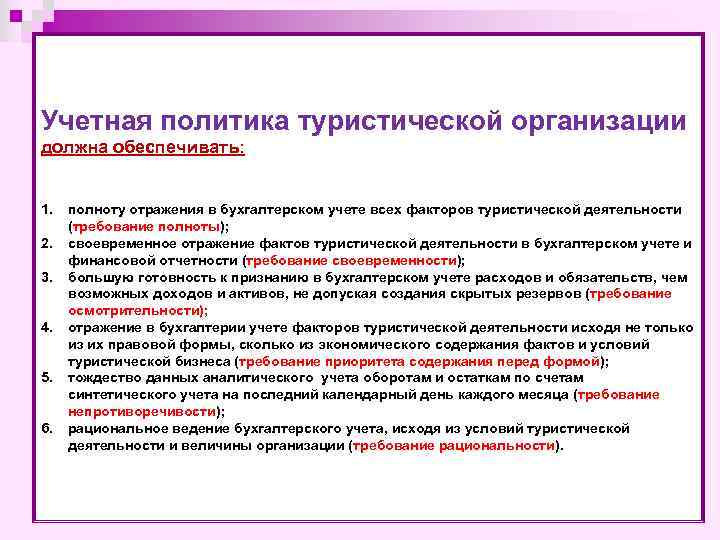 Учетная политика туристической организации должна обеспечивать:

1. полноту отражения в бухгалтерском учете всех факторов туристической деятельности (требование полноты);
2. своевременное отражение фактов туристической деятельности в бухгалтерском учете и финансовой отчетности (требование своевременности);
3. большую готовность к признанию в бухгалтерском учете расходов и обязательств, чем возможных доходов и активов, не допуская создания скрытых резервов (требование осмотрительности);
4. отражение в бухгалтерии учете факторов туристической деятельности исходя не только из их правовой формы, сколько из экономического содержания фактов и условий туристической бизнеса (требование приоритета содержания перед формой);
5. тождество данных аналитического учета оборотам и остаткам по счетам синтетического учета на последний календарный день каждого месяца (требование непротиворечивости);
6. рациональное ведение бухгалтерского учета, исходя из условий туристической деятельности и величины организации (требование рациональности).